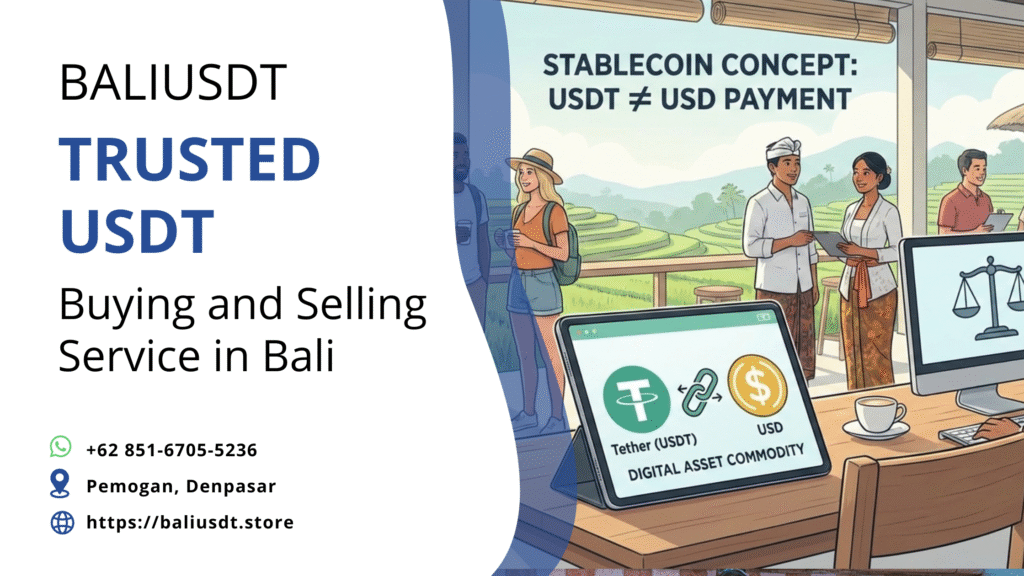 BALIUSDT

TRUSTED USDT

Buying and Selling Service in Bali

+62 851-6705-5236

Pemogan, Denpasar

https://baliusdt.store

STABLECOIN CONCEPT: USDT $\neq$ USD PAYMENT

Tether (USDT)

USD

DIGITAL ASSET COMMODITY